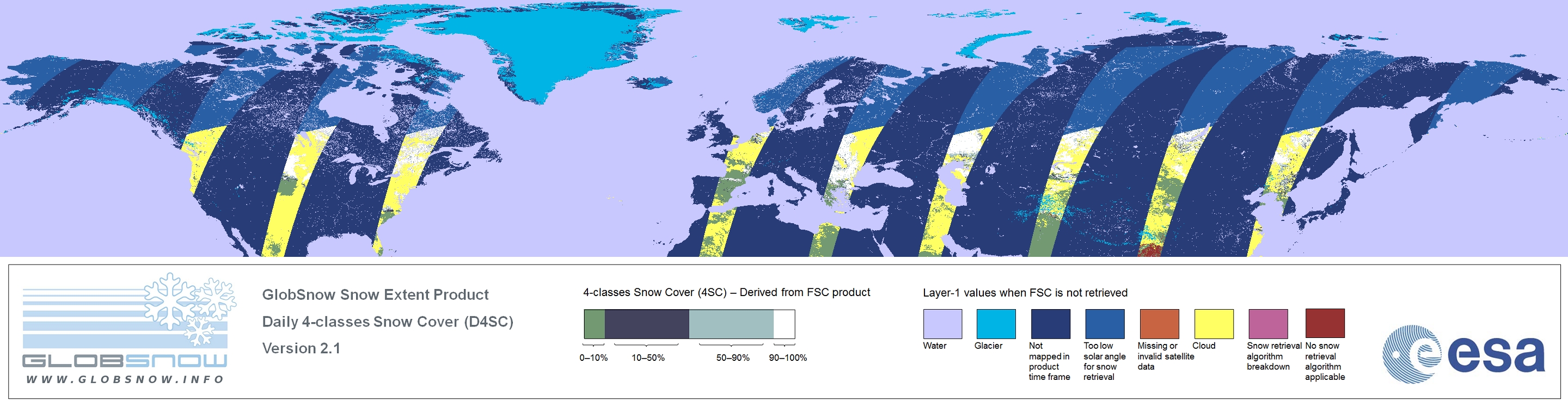 GLOBSNOW
WWW.GLOBSNOW.INFO

GlobSnow Snow Extent Product
Daily 4-classes Snow Cover (D4SC)
Version 2.1

4-classes Snow Cover (4SC) – Derived from FSC product

0–10%
10–50%
50–90%
90–100%

Layer-1 values when FSC is not retrieved

Water
Glacier
Not mapped in product time frame
Too low solar angle for snow retrieval
Missing or invalid satellite data
Cloud
Snow retrieval algorithm breakdown
No snow retrieval algorithm applicable

esa